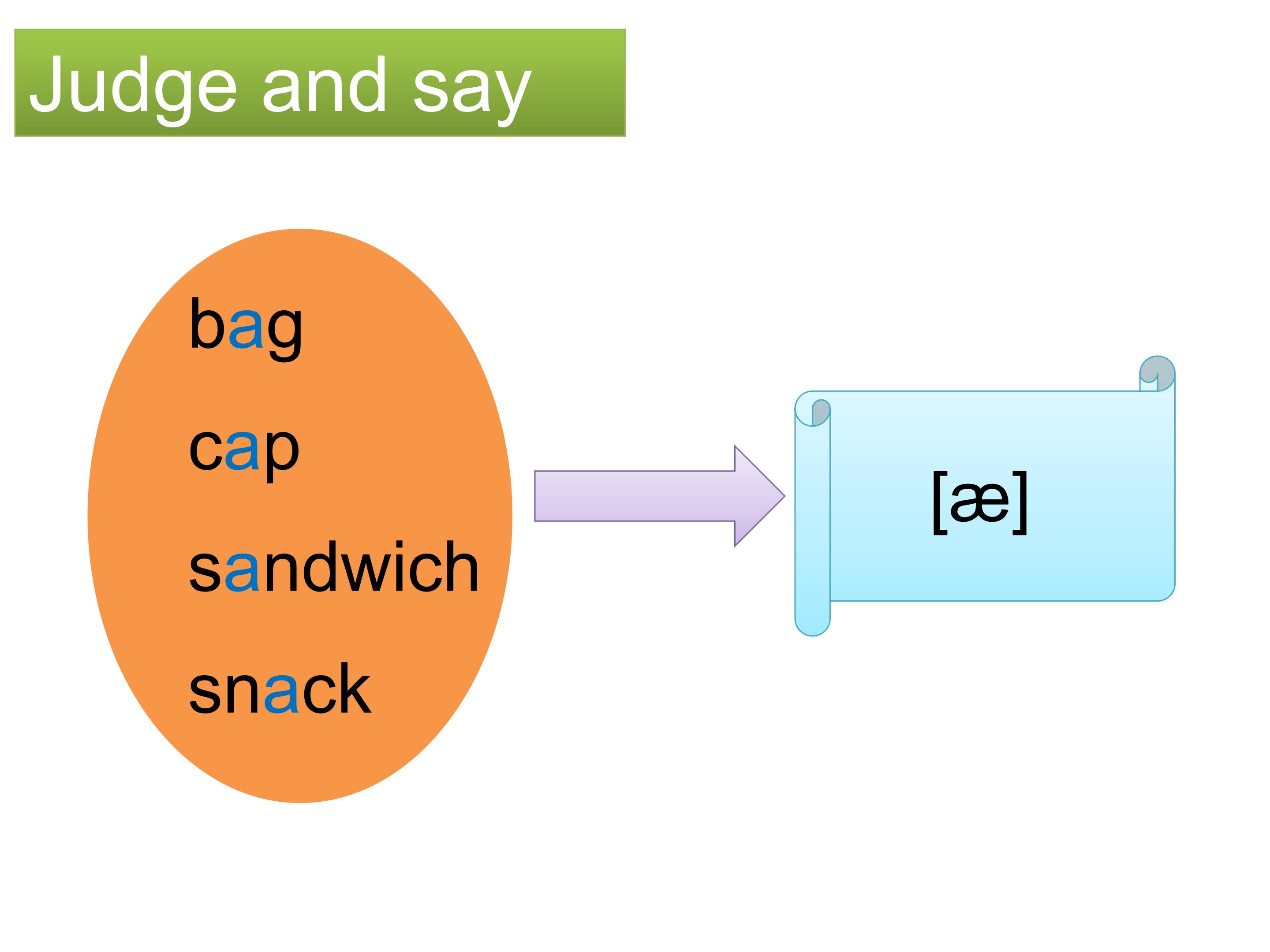 Judge and say

bag

cap

sandwich

snack

[æ]